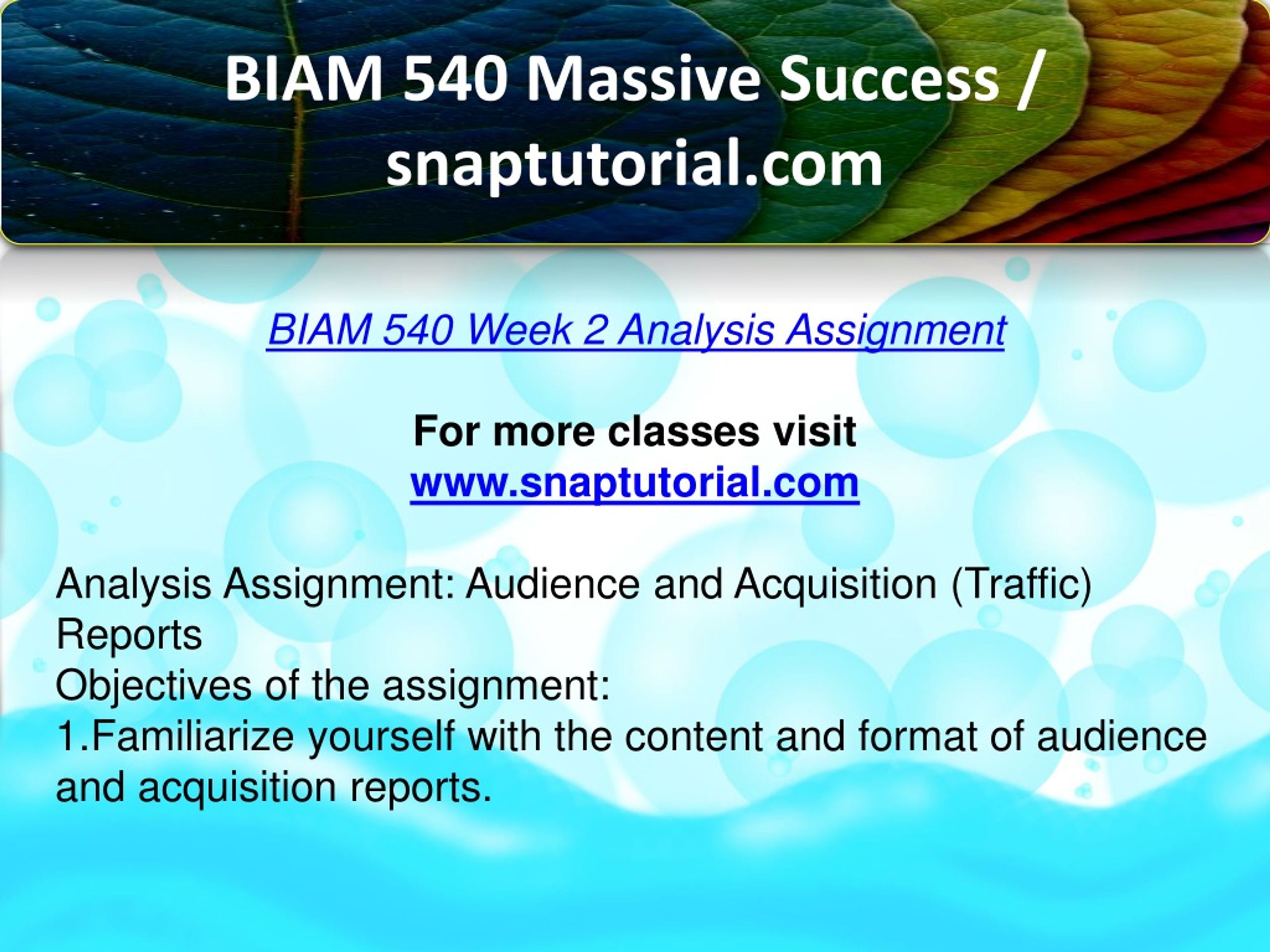 BIAM 540 Massive Success / snaptutorial.com

BIAM 540 Week 2 Analysis Assignment

For more classes visit
www.snaptutorial.com

Analysis Assignment: Audience and Acquisition (Traffic) Reports
Objectives of the assignment:
1.Familiarize yourself with the content and format of audience and acquisition reports.